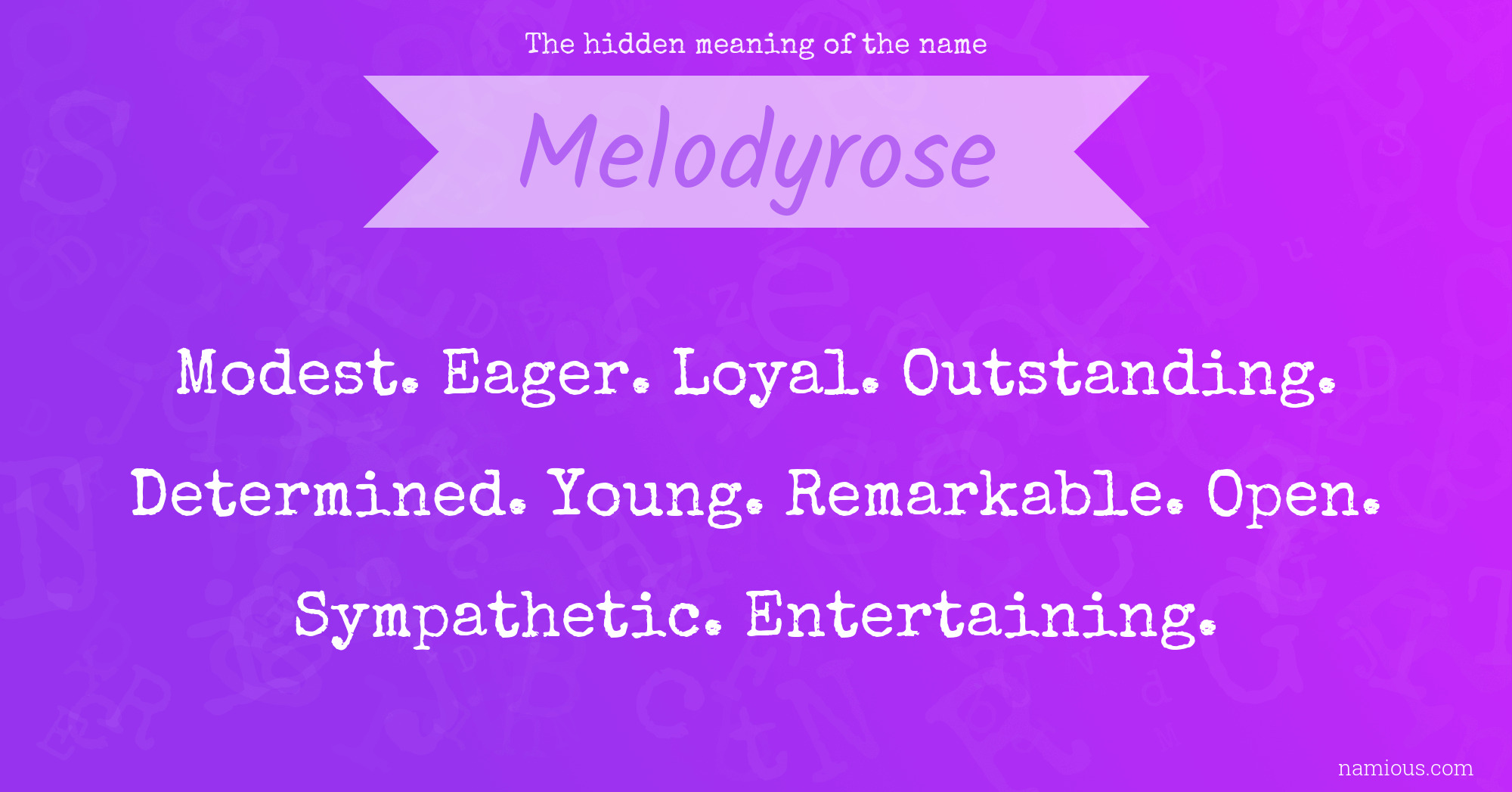 The hidden meaning of the name

Melodyrose

Modest. Eager. Loyal. Outstanding. Determined. Young. Remarkable. Open. Sympathetic. Entertaining.

namious.com